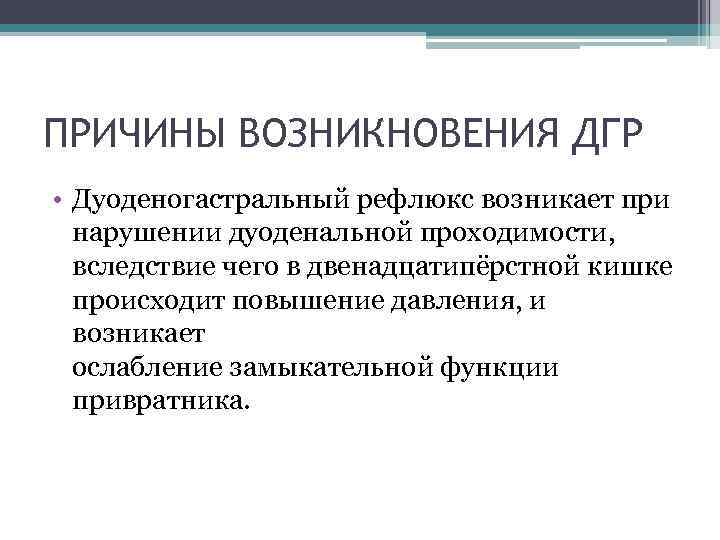 ПРИЧИНЫ ВОЗНИКНОВЕНИЯ ДГР

• Дуоденогастральный рефлюкс возникает при нарушении дуоденальной проходимости, вследствие чего в двенадцатипёрстной кишке происходит повышение давления, и возникает
ослабление замыкательной функции привратника.